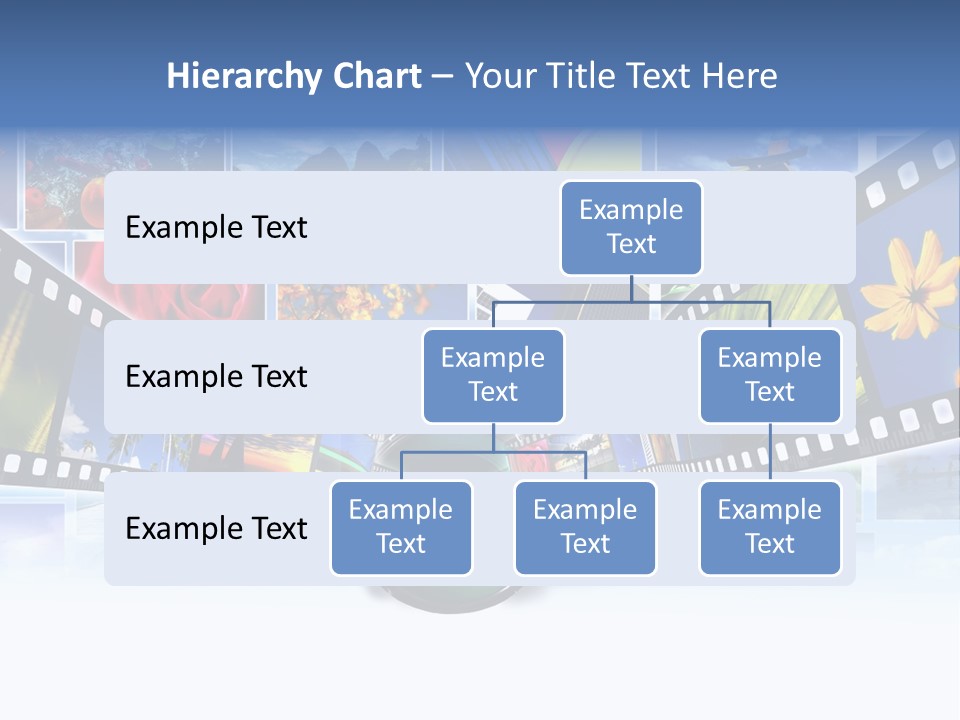 Hierarchy Chart – Your Title Text Here

Example Text

Example Text

Example Text

Example Text

Example Text

Example Text

Example Text

Example Text

Example Text